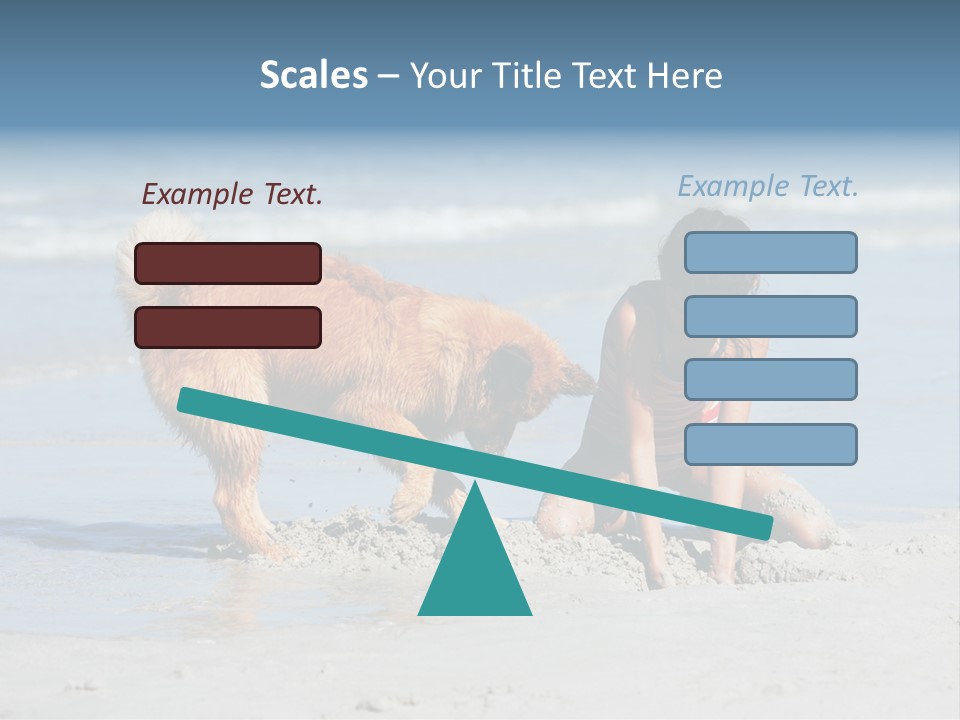 Scales – Your Title Text Here

Example Text.

Example Text.